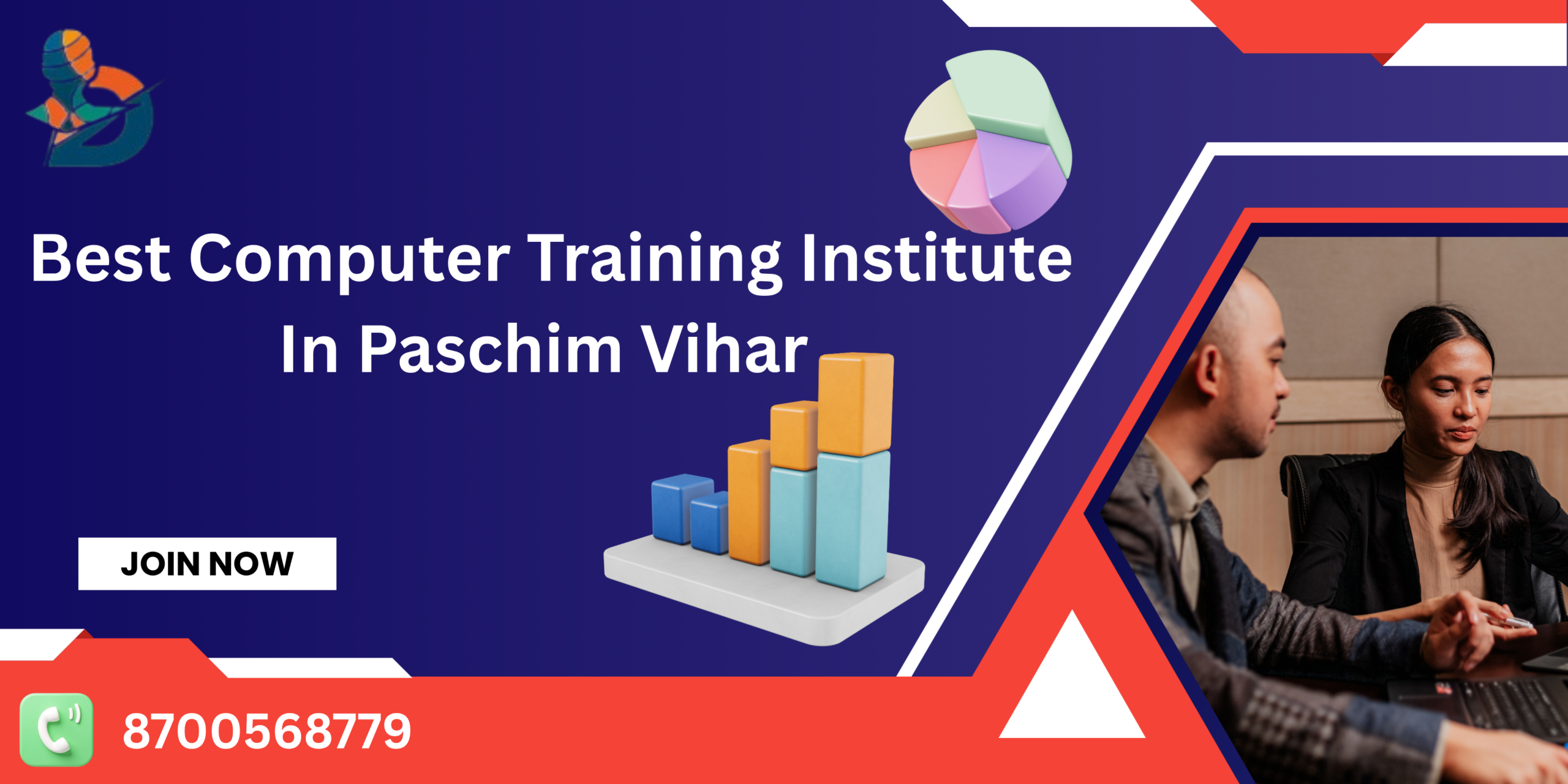 Best Computer Training Institute In Paschim Vihar

JOIN NOW

8700568779